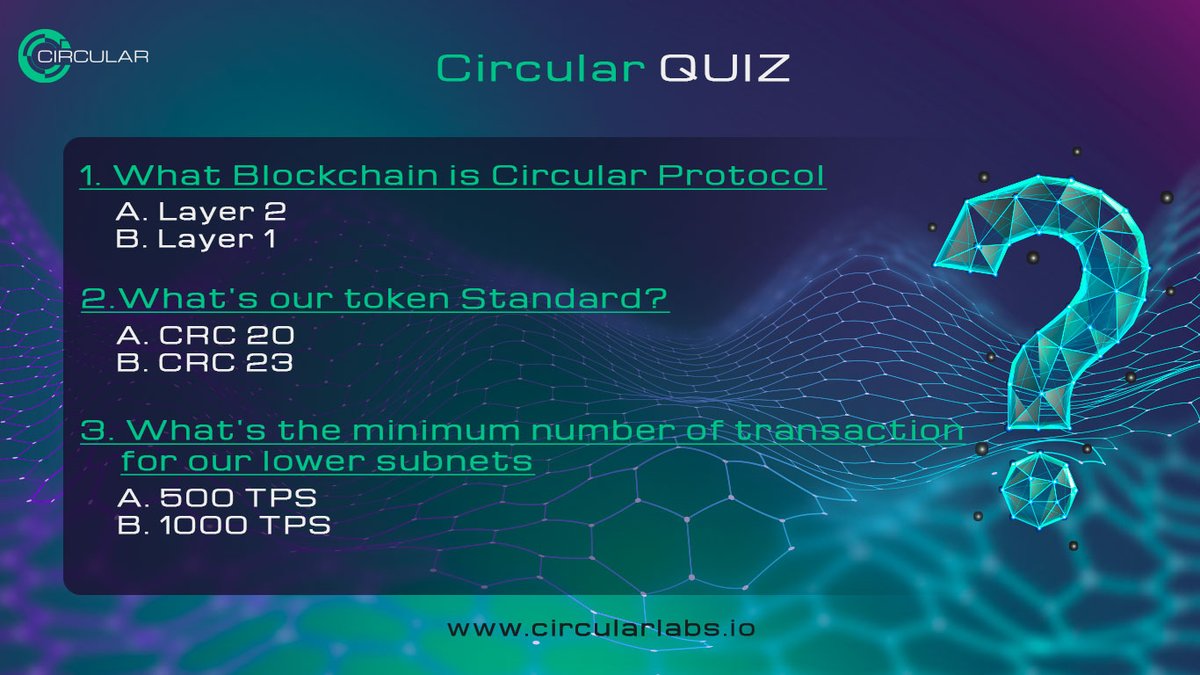 CIRCULAR

Circular QUIZ

1. What Blockchain is Circular Protocol
A. Layer 2
B. Layer 1

2.What's our token Standard?
A. CRC 20
B. CRC 23

3. What's the minimum number of transaction for our lower subnets
A. 500 TPS
B. 1000 TPS

www.circularlabs.io